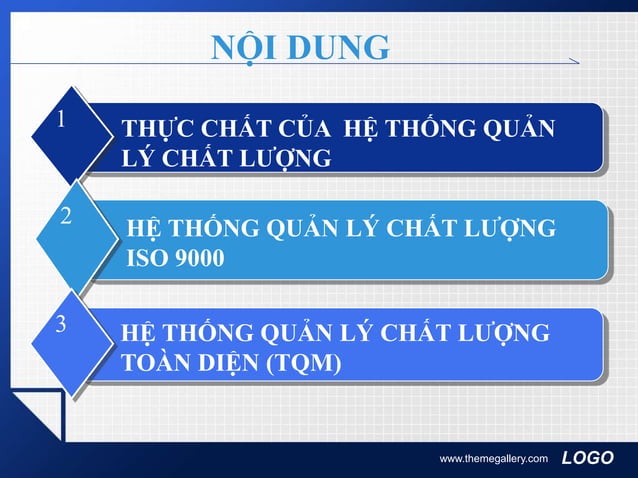 NỘI DUNG

1
THỰC CHẤT CỦA HỆ THỐNG QUẢN LÝ CHẤT LƯỢNG

2
HỆ THỐNG QUẢN LÝ CHẤT LƯỢNG ISO 9000

3
HỆ THỐNG QUẢN LÝ CHẤT LƯỢNG TOÀN DIỆN (TQM)

www.themegallery.com LOGO